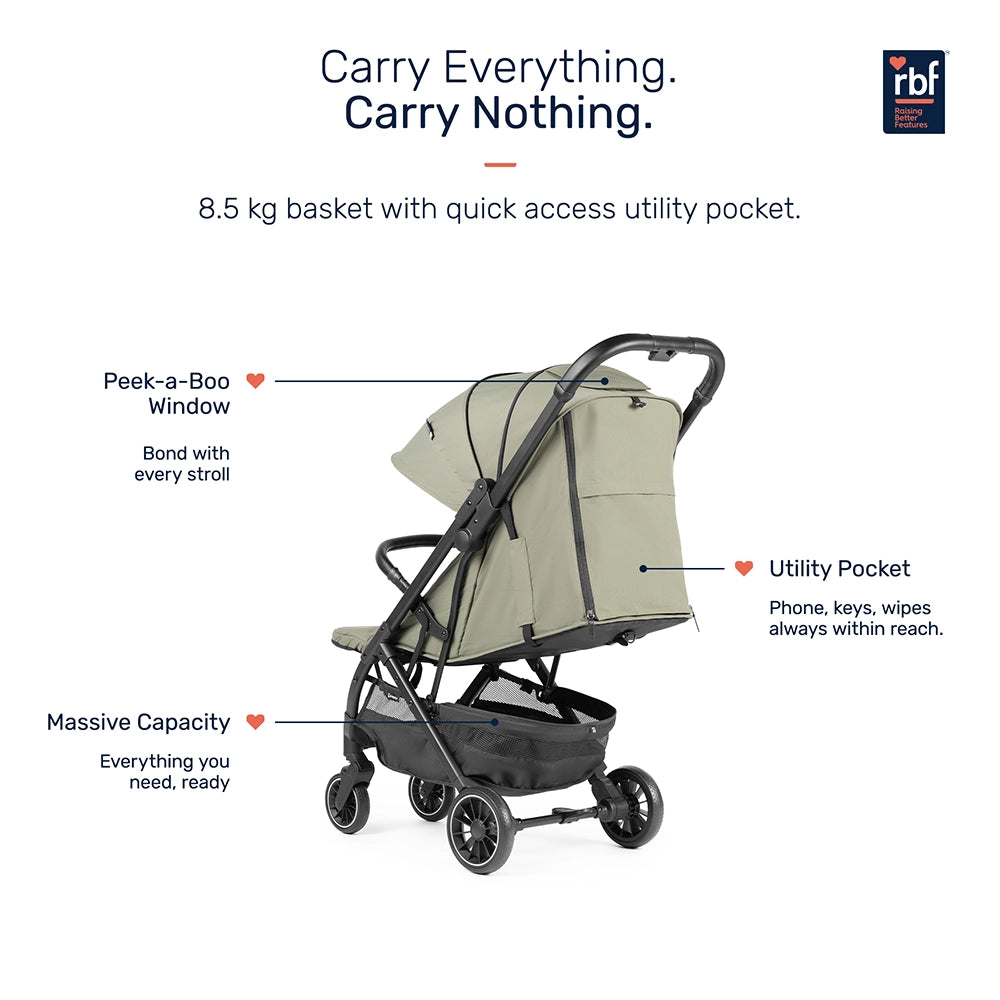 Carry Everything.
Carry Nothing.

rbf
Raising Better Features

8.5 kg basket with quick access utility pocket.

Peek-a-Boo Window

Bond with every stroll

Utility Pocket

Phone, keys, wipes always within reach.

Massive Capacity

Everything you need, ready